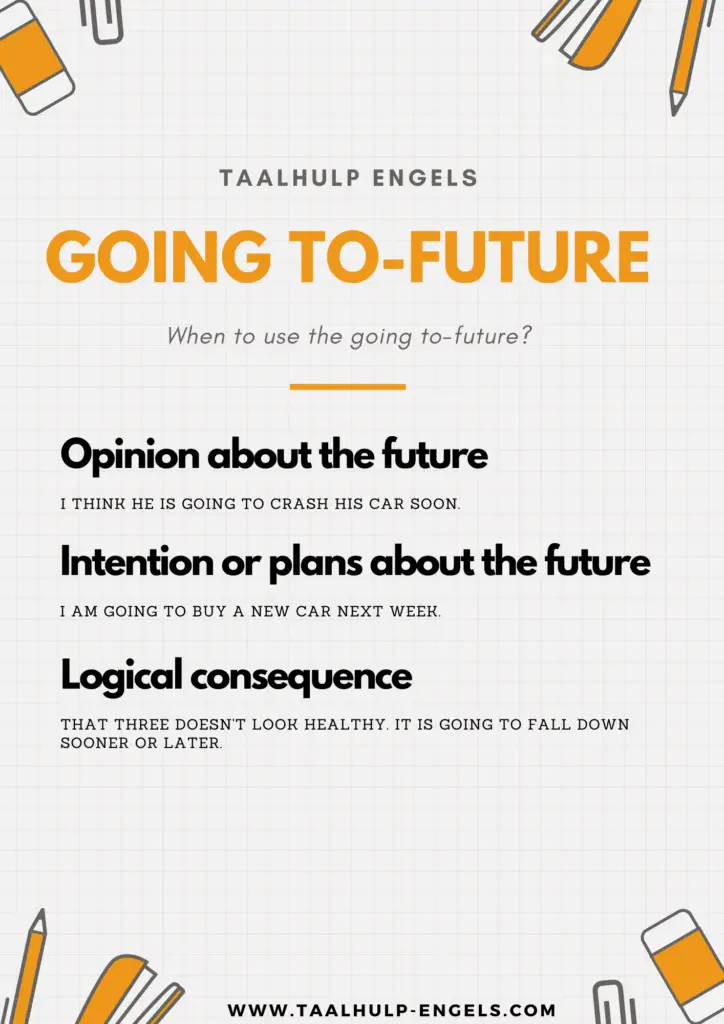 TAALHULP ENGELS

GOING TO-FUTURE

When to use the going to-future?

Opinion about the future

I THINK HE IS GOING TO CRASH HIS CAR SOON.

Intention or plans about the future

I AM GOING TO BUY A NEW CAR NEXT WEEK.

Logical consequence

THAT THREE DOESN'T LOOK HEALTHY. IT IS GOING TO FALL DOWN SOONER OR LATER.

WWW.TAALHULP-ENGELS.COM